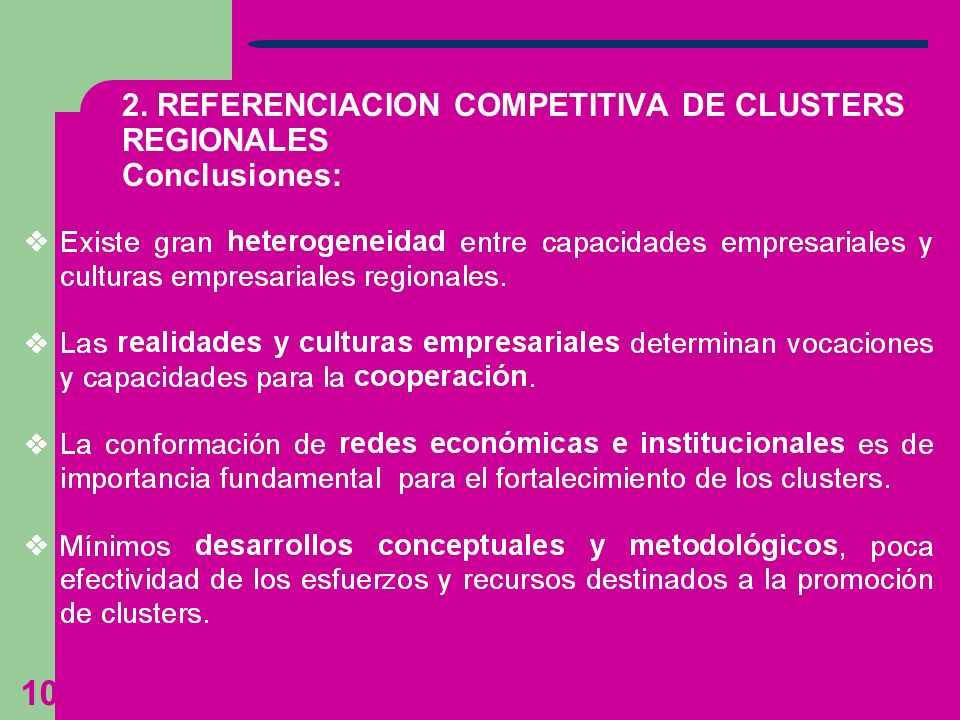 2. REFERENCIACION COMPETITIVA DE CLUSTERS REGIONALES
Conclusiones:

❖ Existe gran heterogeneidad entre capacidades empresariales y culturas empresariales regionales.

❖ Las realidades y culturas empresariales determinan vocaciones y capacidades para la cooperación.

❖ La conformación de redes económicas e institucionales es de importancia fundamental para el fortalecimiento de los clusters.

❖ Mínimos desarrollos conceptuales y metodológicos, poca efectividad de los esfuerzos y recursos destinados a la promoción de clusters.

10